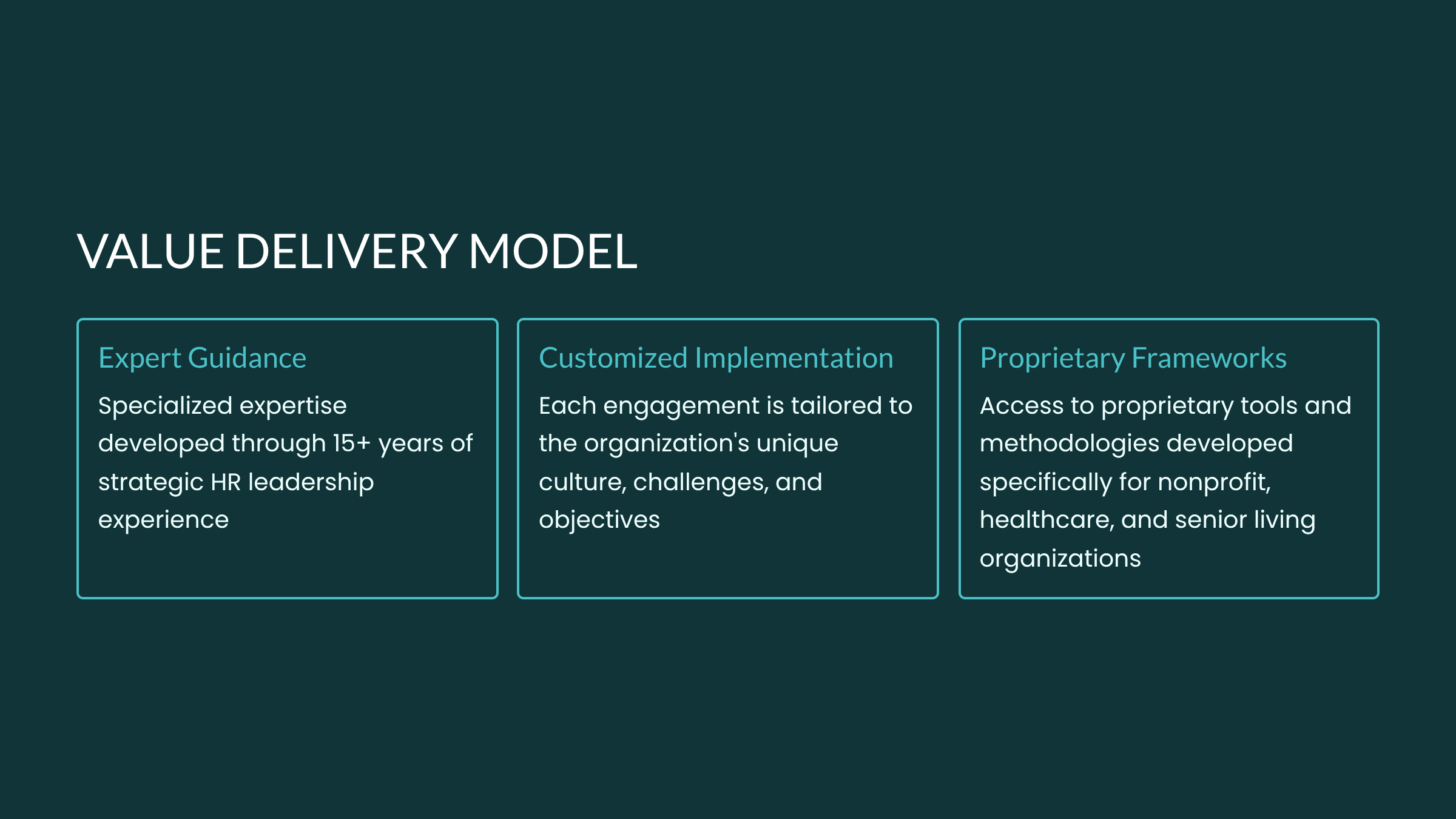 VALUE DELIVERY MODEL

Expert Guidance

Specialized expertise developed through 15+ years of strategic HR leadership experience

Customized Implementation

Each engagement is tailored to the organization's unique culture, challenges, and objectives

Proprietary Frameworks

Access to proprietary tools and methodologies developed specifically for nonprofit, healthcare, and senior living organizations